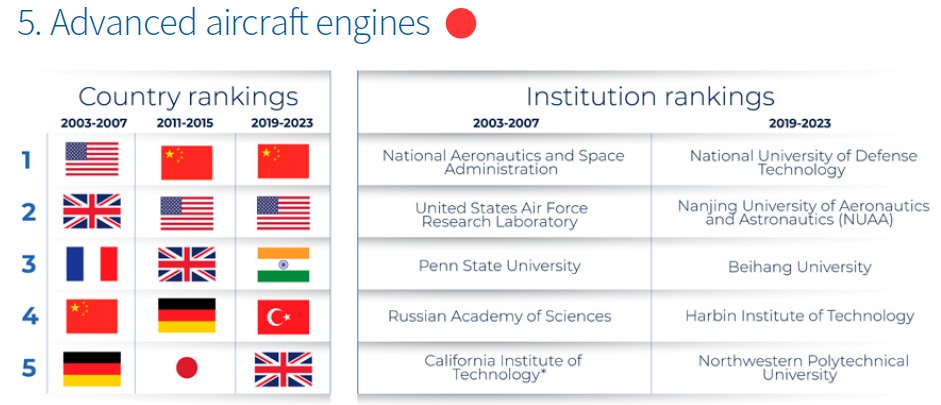 5. Advanced aircraft engines

Country rankings

| | 2003-2007 | 2011-2015 | 2019-2023 |
|---|---|---|---|
| 1 | | | |
| 2 | | | |
| 3 | | | |
| 4 | | | |
| 5 | | | |

Institution rankings

| 2003-2007 | 2019-2023 |
|---|---|
| National Aeronautics and Space Administration | National University of Defense Technology |
| United States Air Force Research Laboratory | Nanjing University of Aeronautics and Astronautics (NUAA) |
| Penn State University | Beihang University |
| Russian Academy of Sciences | Harbin Institute of Technology |
| California Institute of Technology* | Northwestern Polytechnical University |